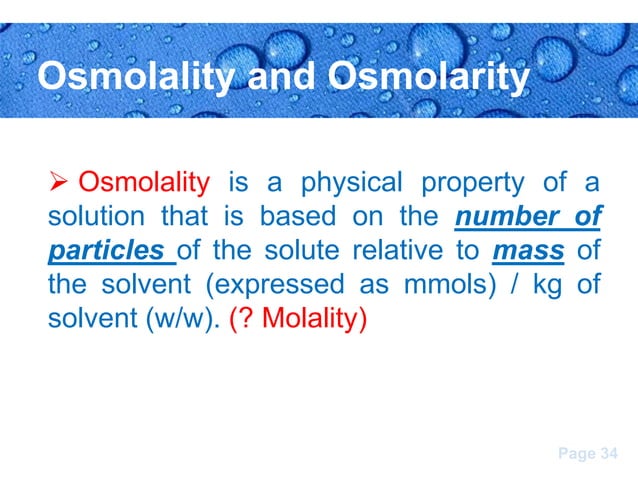 Osmolality and Osmolarity

➢ Osmolality is a physical property of a solution that is based on the number of particles of the solute relative to mass of the solvent (expressed as mmols) / kg of solvent (w/w). (? Molality)

Page 34